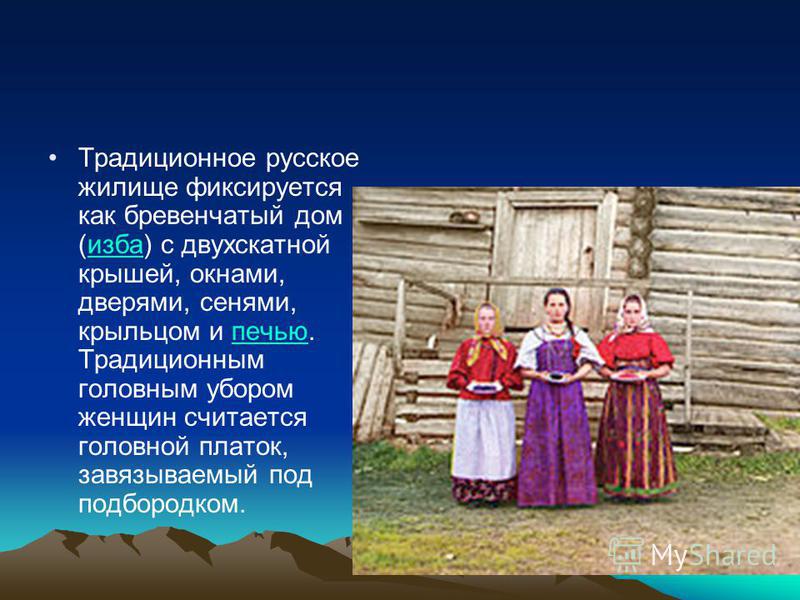 • Традиционное русское жилище фиксируется как бревенчатый дом (изба) с двухскатной крышей, окнами, дверями, сенями, крыльцом и печью. Традиционным головным убором женщин считается головной платок, завязываемый под подбородком.

MyShared